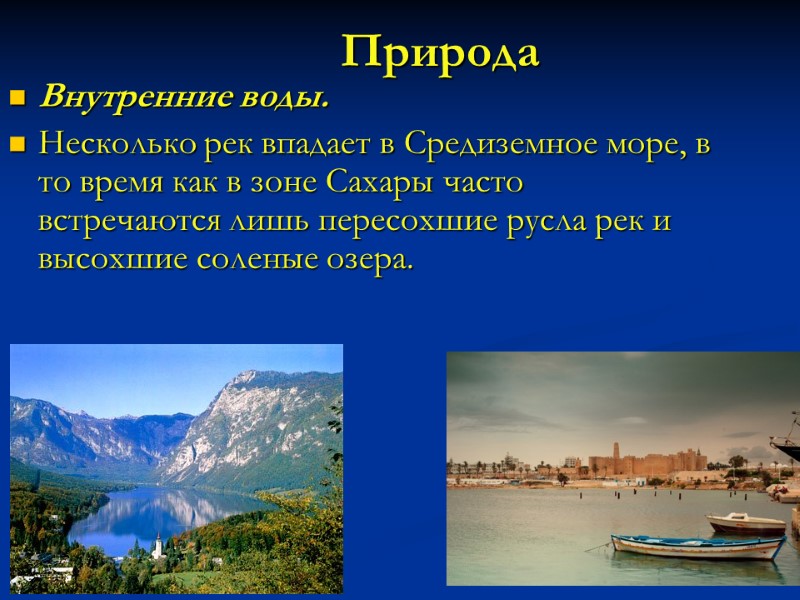 Природа

Внутренние воды.

Несколько рек впадает в Средиземное море, в то время как в зоне Сахары часто встречаются лишь пересохшие русла рек и высохшие соленые озера.